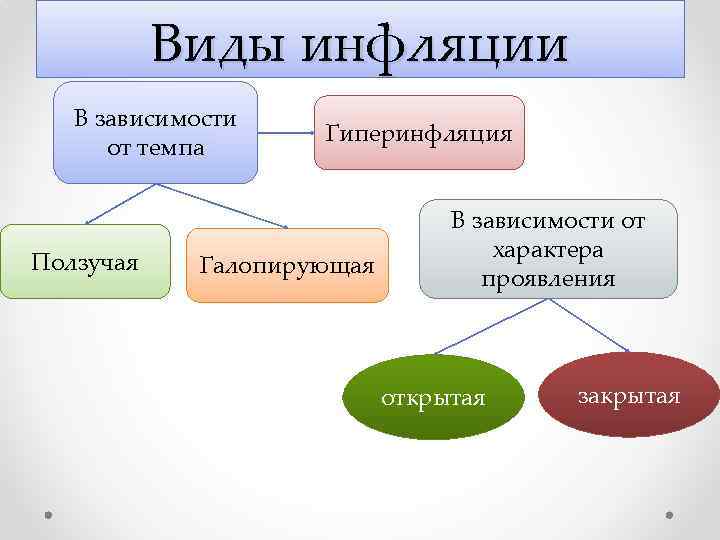 Виды инфляции

В зависимости от темпа

Гиперинфляция

Ползучая

Галопирующая

В зависимости от характера проявления

открытая

закрытая